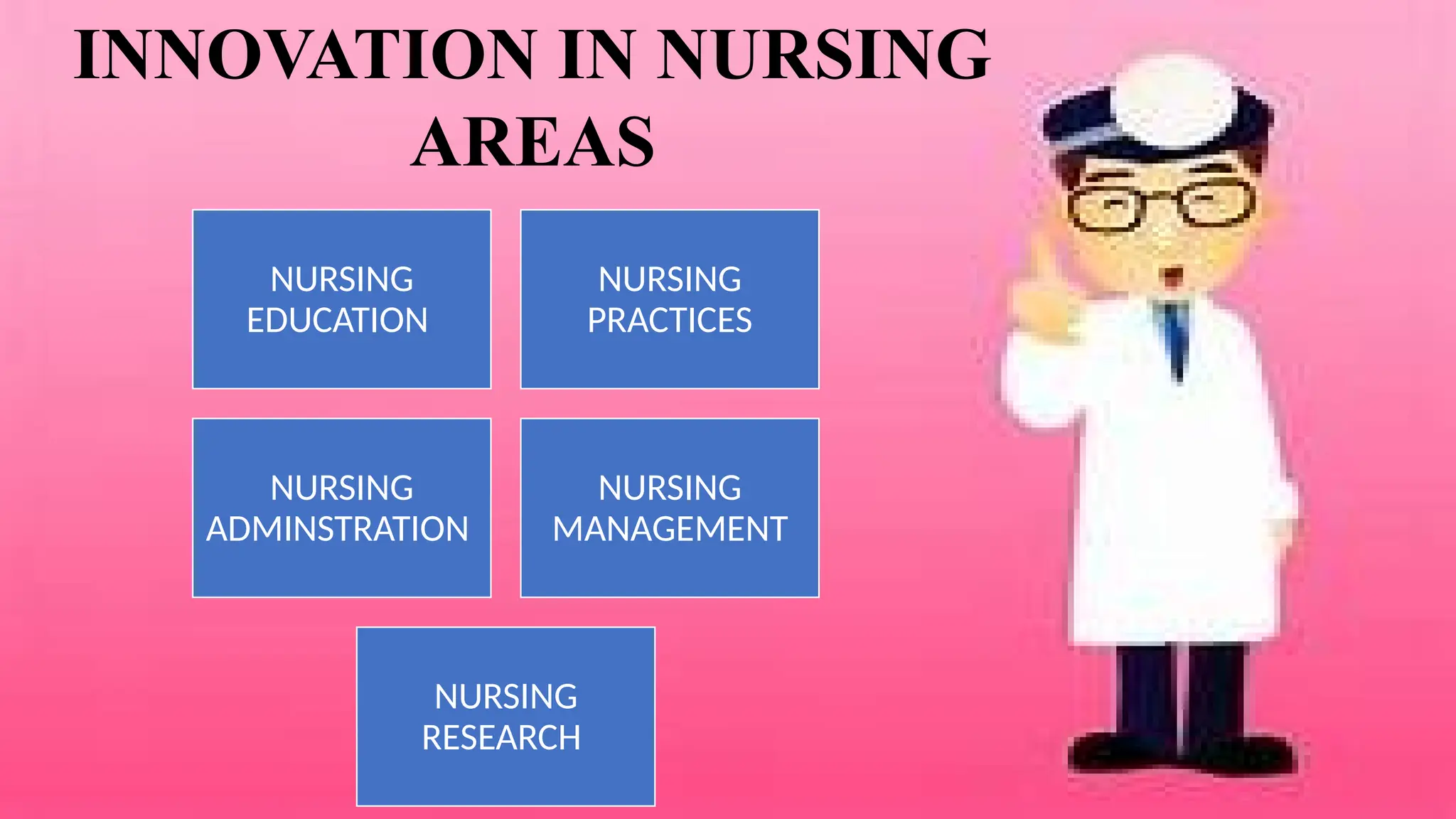 INNOVATION IN NURSING AREAS

NURSING EDUCATION

NURSING PRACTICES

NURSING ADMINSTRATION

NURSING MANAGEMENT

NURSING RESEARCH